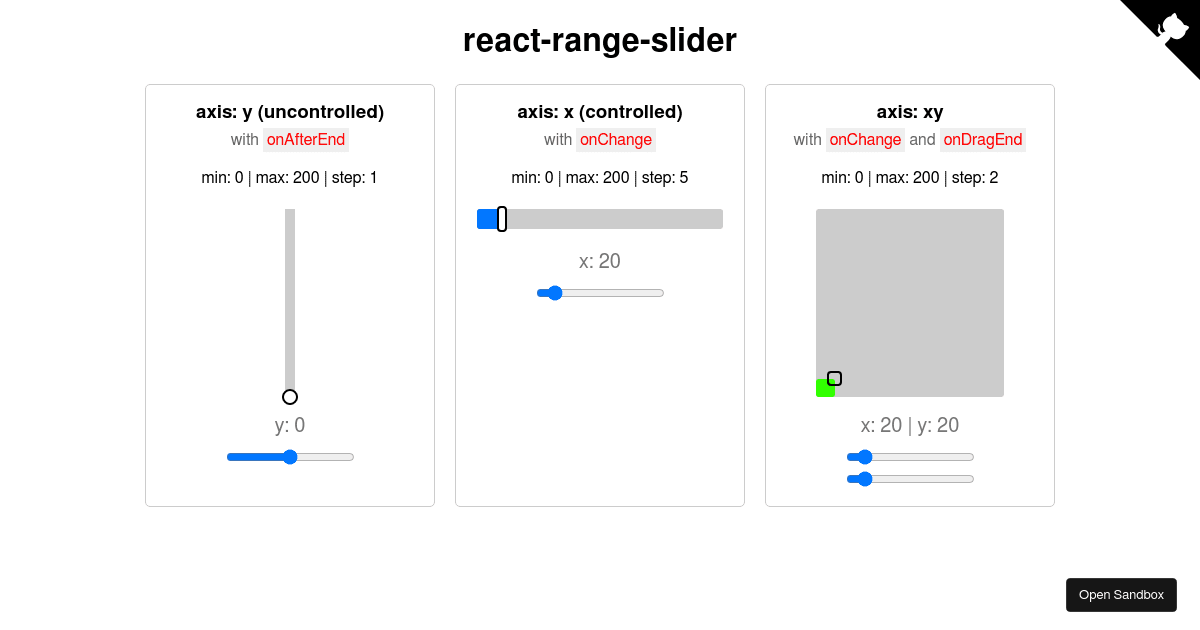 react-range-slider

axis: y (uncontrolled)
with onAfterEnd
min: 0 | max: 200 | step: 1
y: 0

axis: x (controlled)
with onChange
min: 0 | max: 200 | step: 5
x: 20

axis: xy
with onChange and onDragEnd
min: 0 | max: 200 | step: 2
x: 20 | y: 20

Open Sandbox